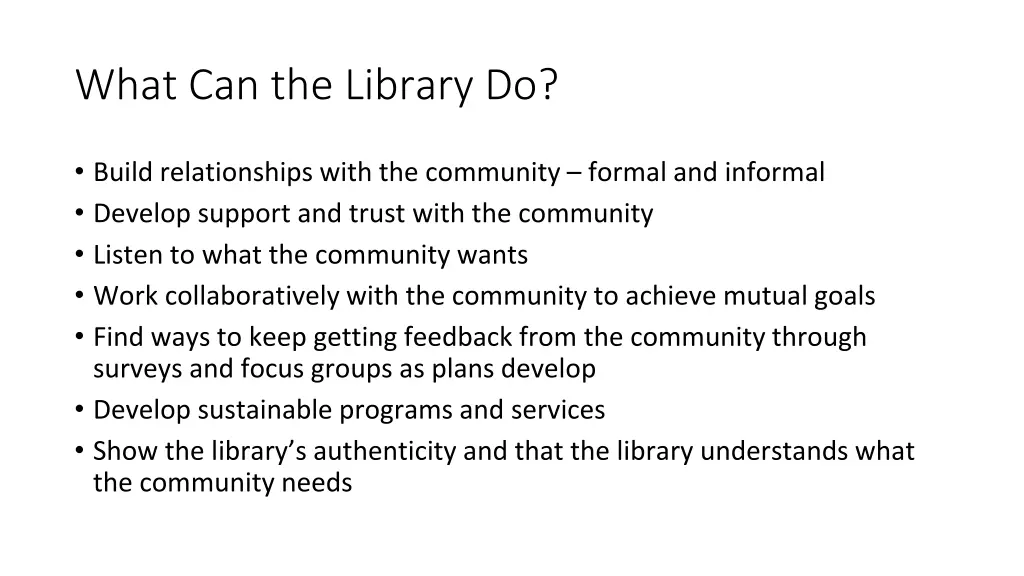 What Can the Library Do?

• Build relationships with the community – formal and informal
• Develop support and trust with the community
• Listen to what the community wants
• Work collaboratively with the community to achieve mutual goals
• Find ways to keep getting feedback from the community through surveys and focus groups as plans develop
• Develop sustainable programs and services
• Show the library's authenticity and that the library understands what the community needs